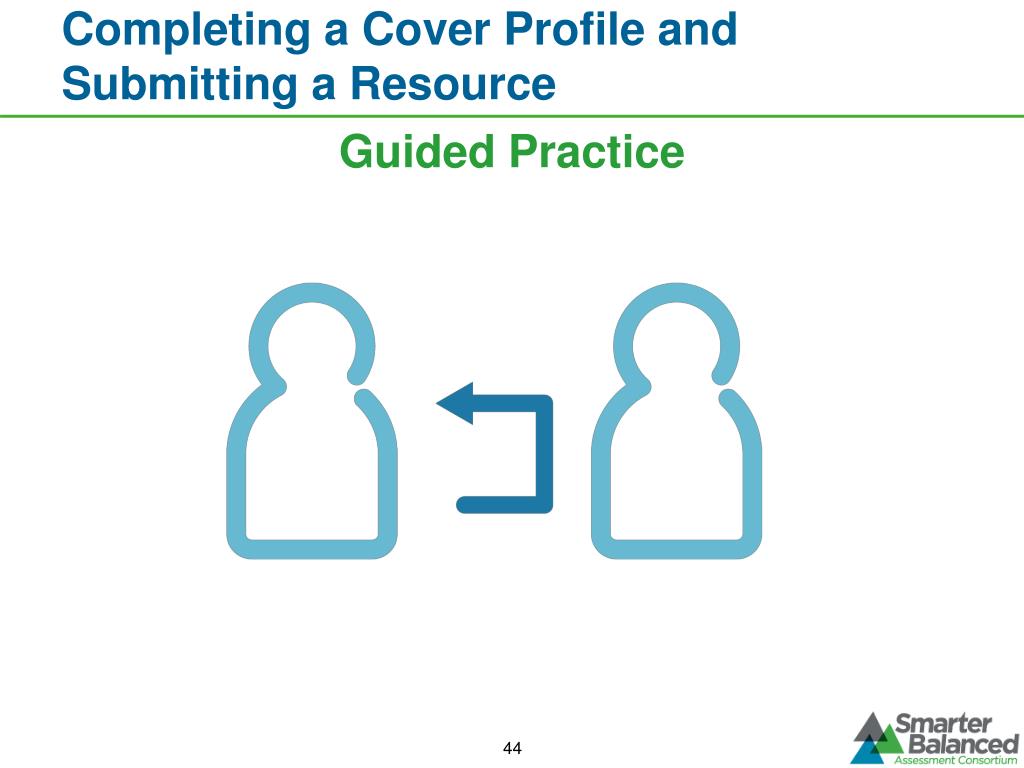 Completing a Cover Profile and Submitting a Resource

Guided Practice

44

Smarter Balanced Assessment Consortium